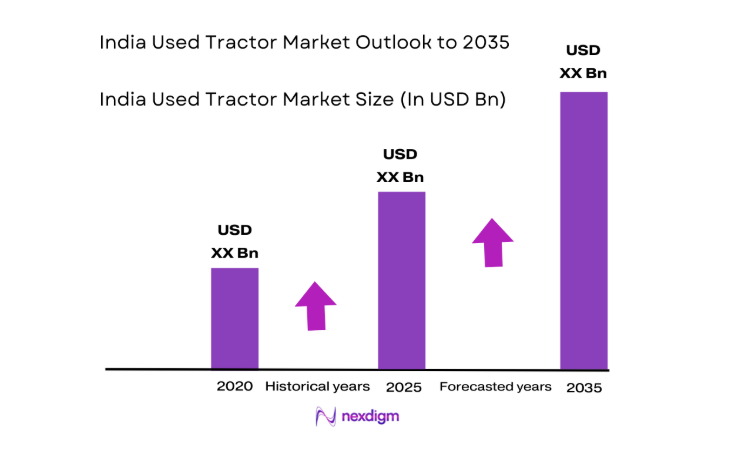 India Used Tractor Market Outlook to 2035

India Used Tractor Market Size (In USD Bn)

USD XX Bn

USD XX Bn

USD XX Bn

2020 Historical years 2025 Forecasted years 2035

nexdigm